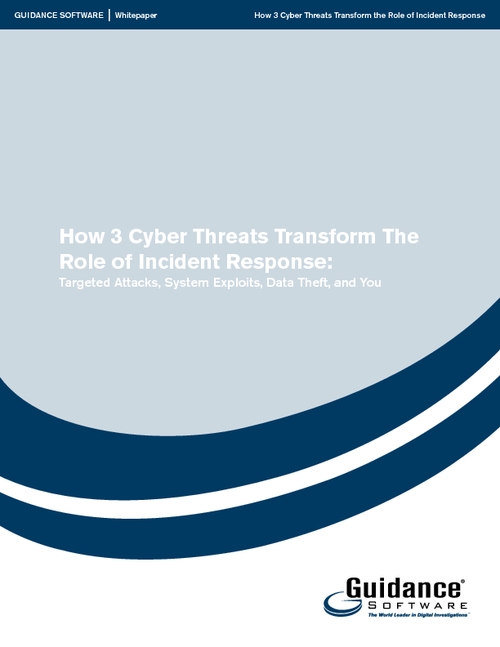 GUIDANCE SOFTWARE | Whitepaper

How 3 Cyber Threats Transform the Role of Incident Response

How 3 Cyber Threats Transform The Role of Incident Response:

Targeted Attacks, System Exploits, Data Theft, and You

Guidance®
SOFTWARE
The World Leader in Digital Investigations™